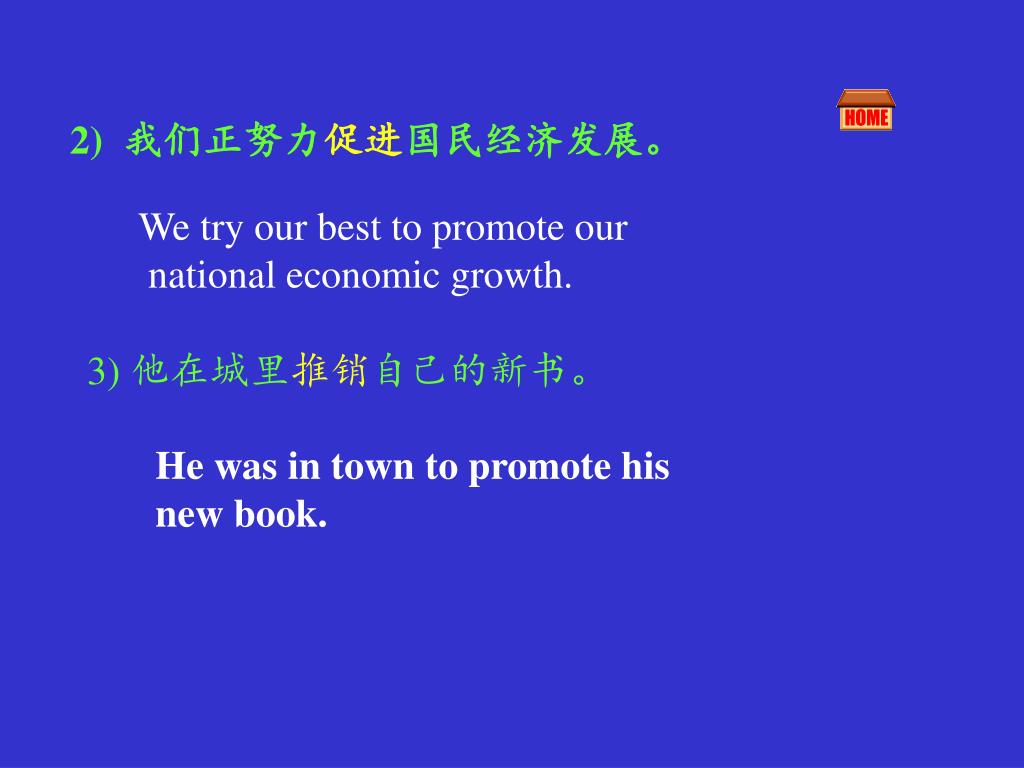 HOME

2) 我们正努力促进国民经济发展。

We try our best to promote our national economic growth.

3) 他在城里推销自己的新书。

He was in town to promote his new book.